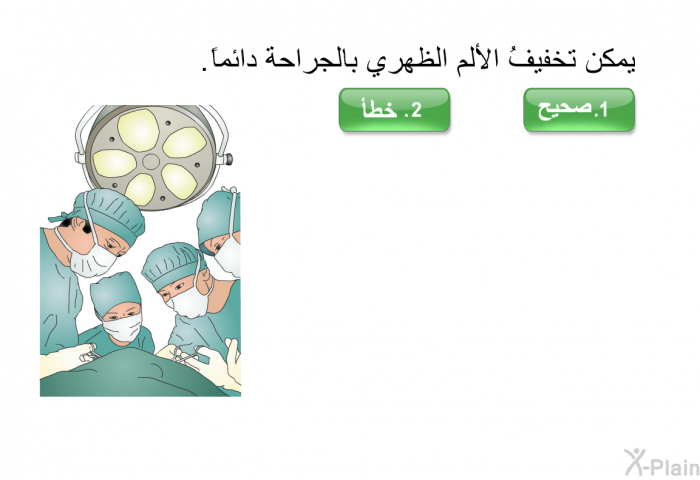 يمكن تخفيفُ الألم الظهري بالجراحة دائماً.

1.صحيح

2. خطأ

X-Plain